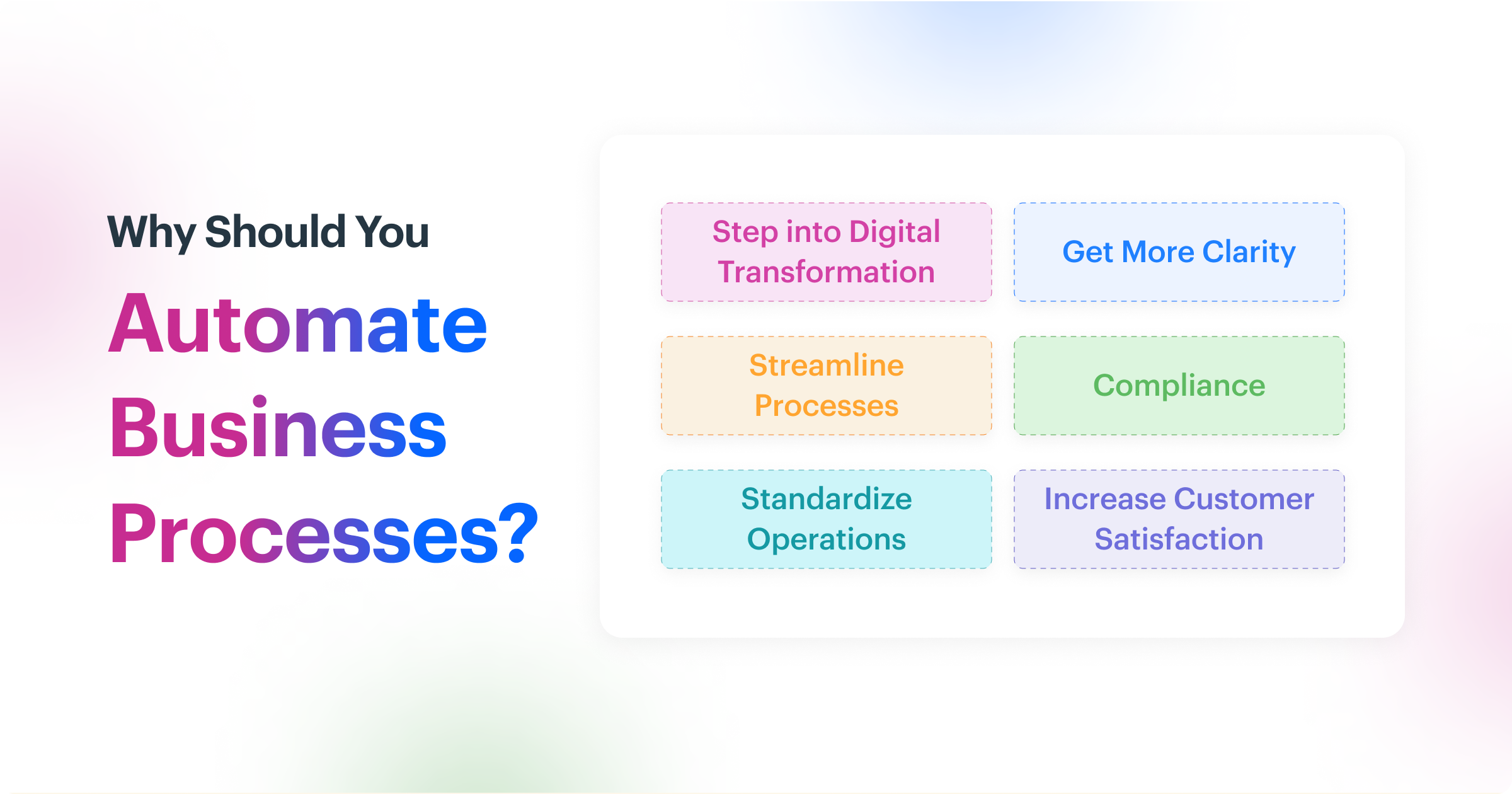 Why Should You
Automate Business Processes?

Step into Digital Transformation

Get More Clarity

Streamline Processes

Compliance

Standardize Operations

Increase Customer Satisfaction